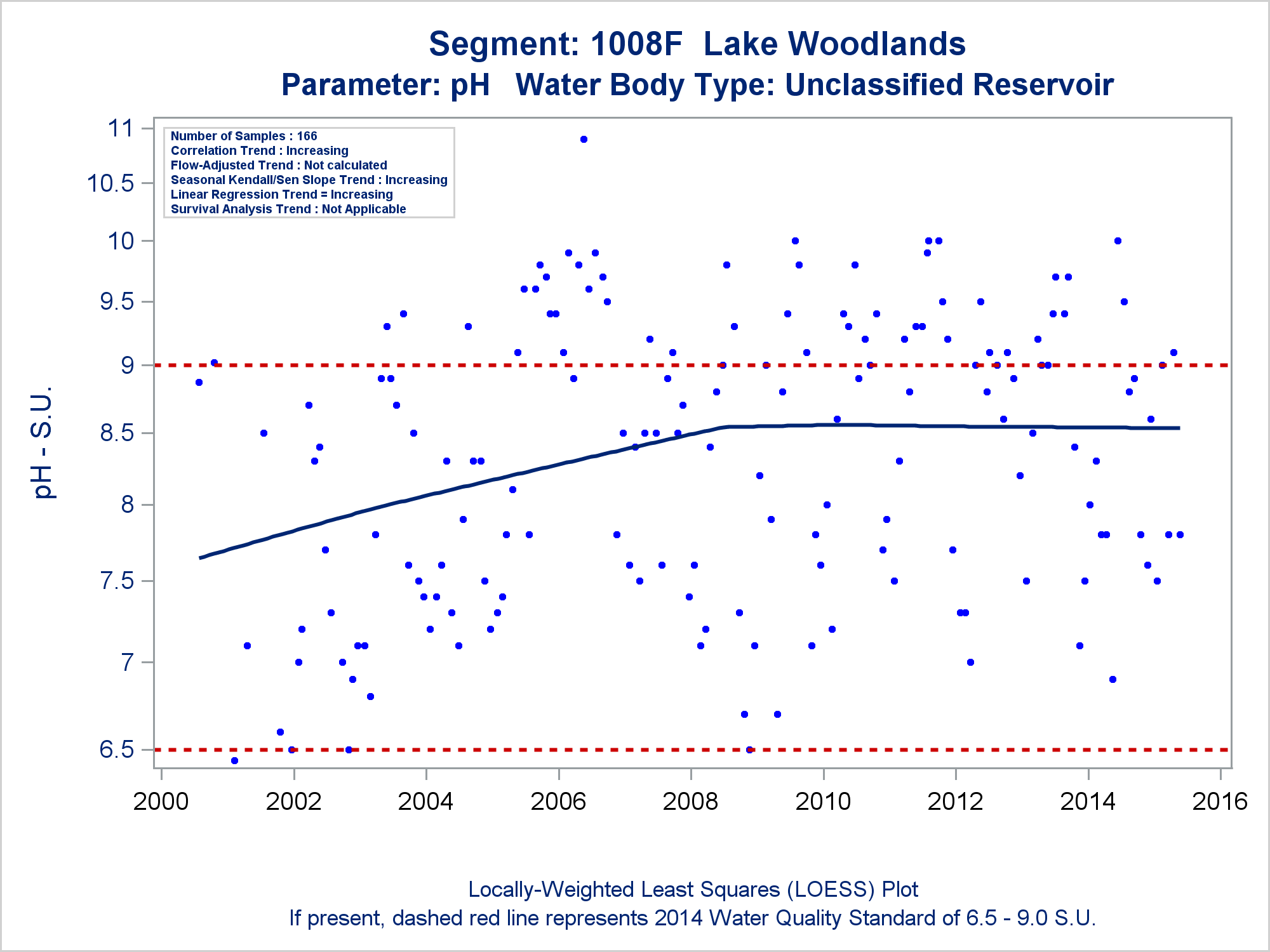 Segment: 1008F Lake Woodlands
Parameter: pH Water Body Type: Unclassified Reservoir

Number of Samples : 166
Correlation Trend : Increasing
Flow-Adjusted Trend : Not calculated
Seasonal Kendall/Sen Slope Trend : Increasing
Linear Regression Trend = Increasing
Survival Analysis Trend : Not Applicable

pH - S.U.

11
10.5
10
9.5
9
8.5
8
7.5
7
6.5

2000
2002
2004
2006
2008
2010
2012
2014
2016

Locally-Weighted Least Squares (LOESS) Plot
If present, dashed red line represents 2014 Water Quality Standard of 6.5 - 9.0 S.U.